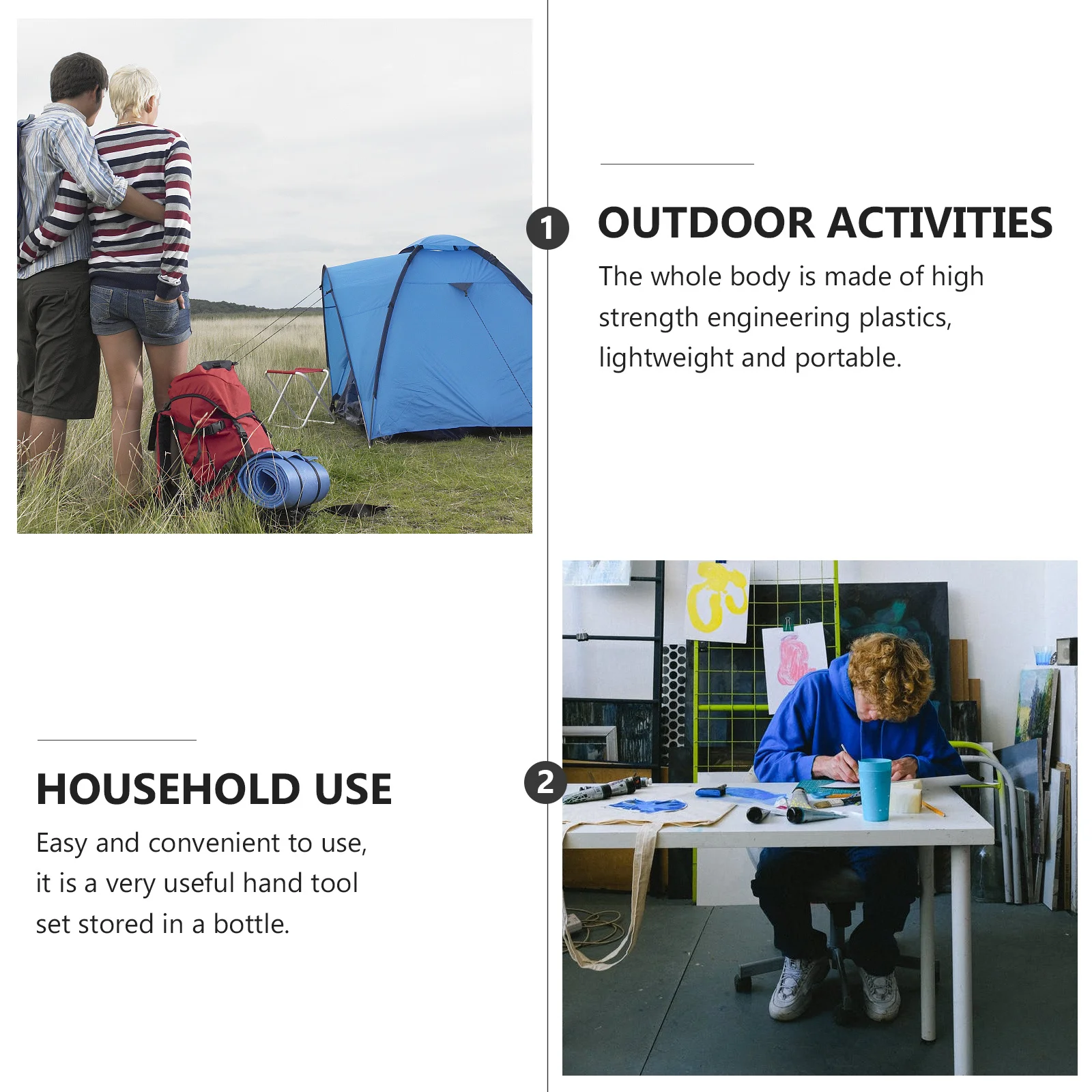 1

OUTDOOR ACTIVITIES

The whole body is made of high strength engineering plastics, lightweight and portable.

2

HOUSEHOLD USE

Easy and convenient to use, it is a very useful hand tool set stored in a bottle.